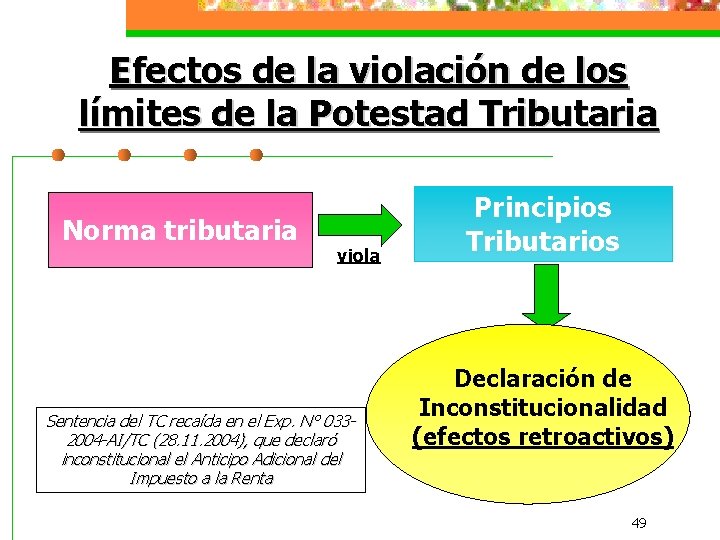 Efectos de la violación de los límites de la Potestad Tributaria

Norma tributaria

viola

Principios Tributarios

Declaración de Inconstitucionalidad (efectos retroactivos)

Sentencia del TC recaída en el Exp. N° 033-2004-AI/TC (28.11.2004), que declaró inconstitucional el Anticipo Adicional del Impuesto a la Renta

49